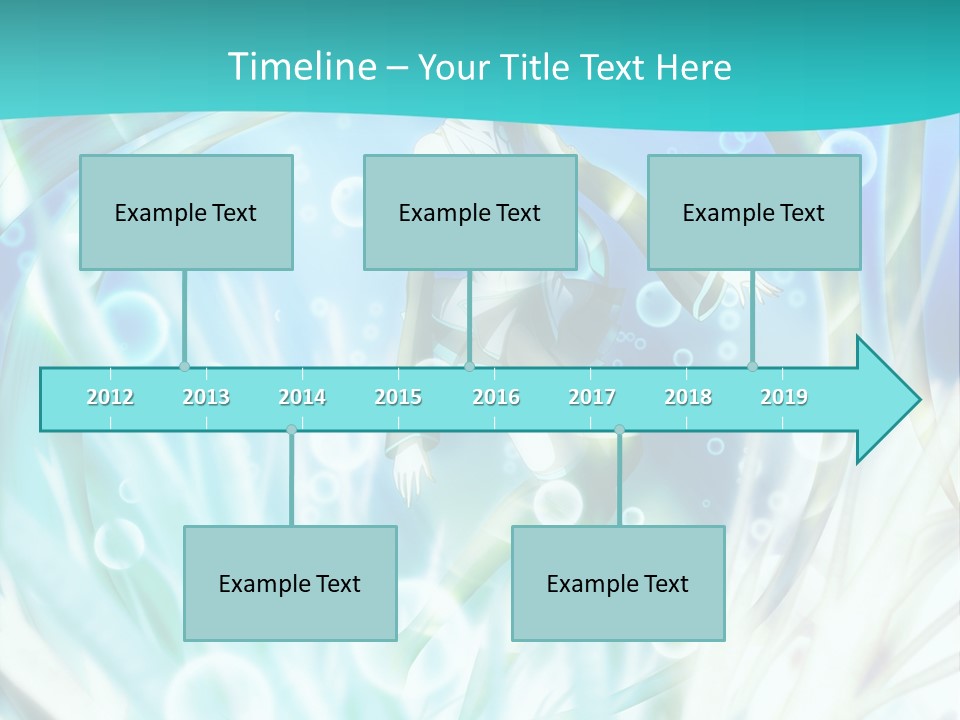 Timeline – Your Title Text Here

Example Text

Example Text

Example Text

2012 2013 2014 2015 2016 2017 2018 2019

Example Text

Example Text